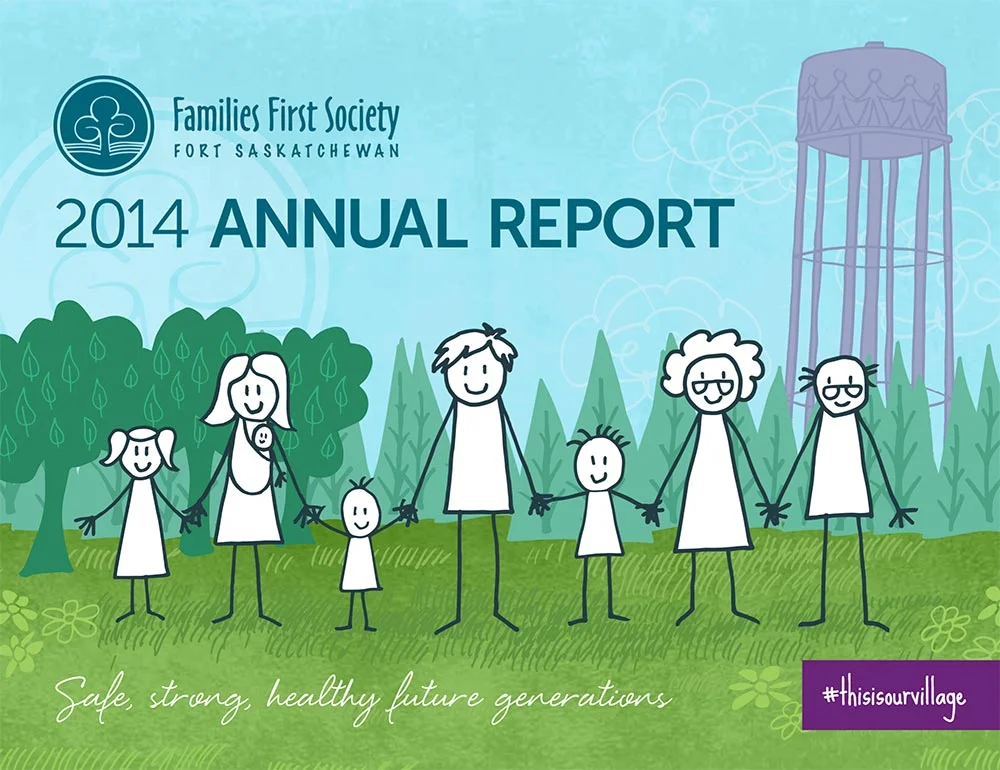 Families First Society
FORT SASKATCHEWAN

2014 ANNUAL REPORT

Safe, strong, healthy future generations

#thisisourvillage